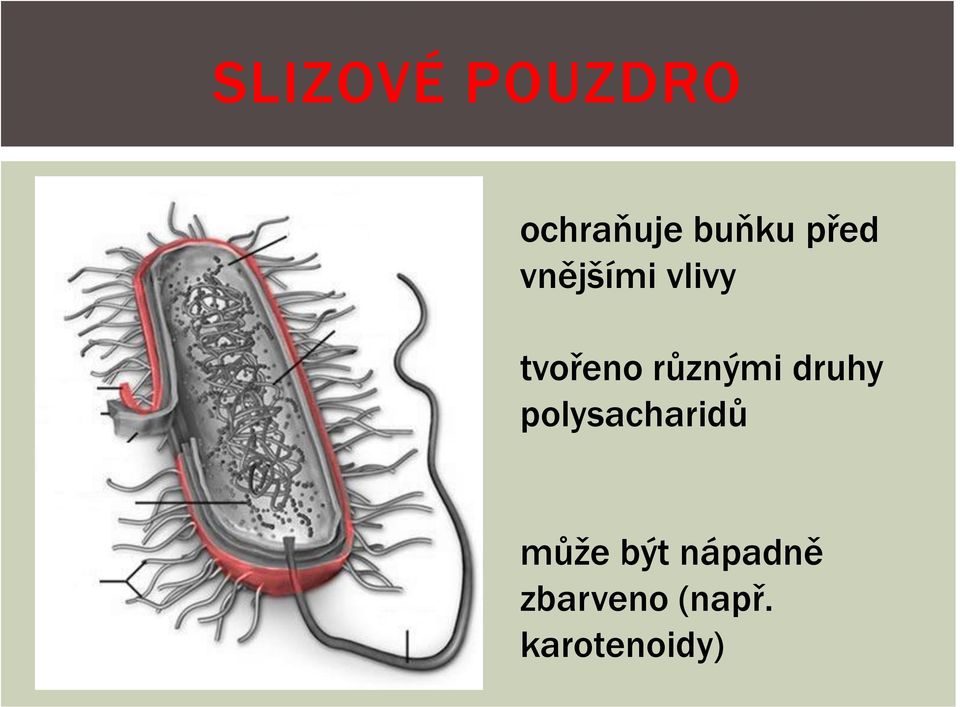 SLIZOVÉ POUZDRO

ochraňuje buňku před vnějšími vlivy

tvořeno různými druhy polysacharidů

může být nápadně zbarveno (např. karotenoidy)